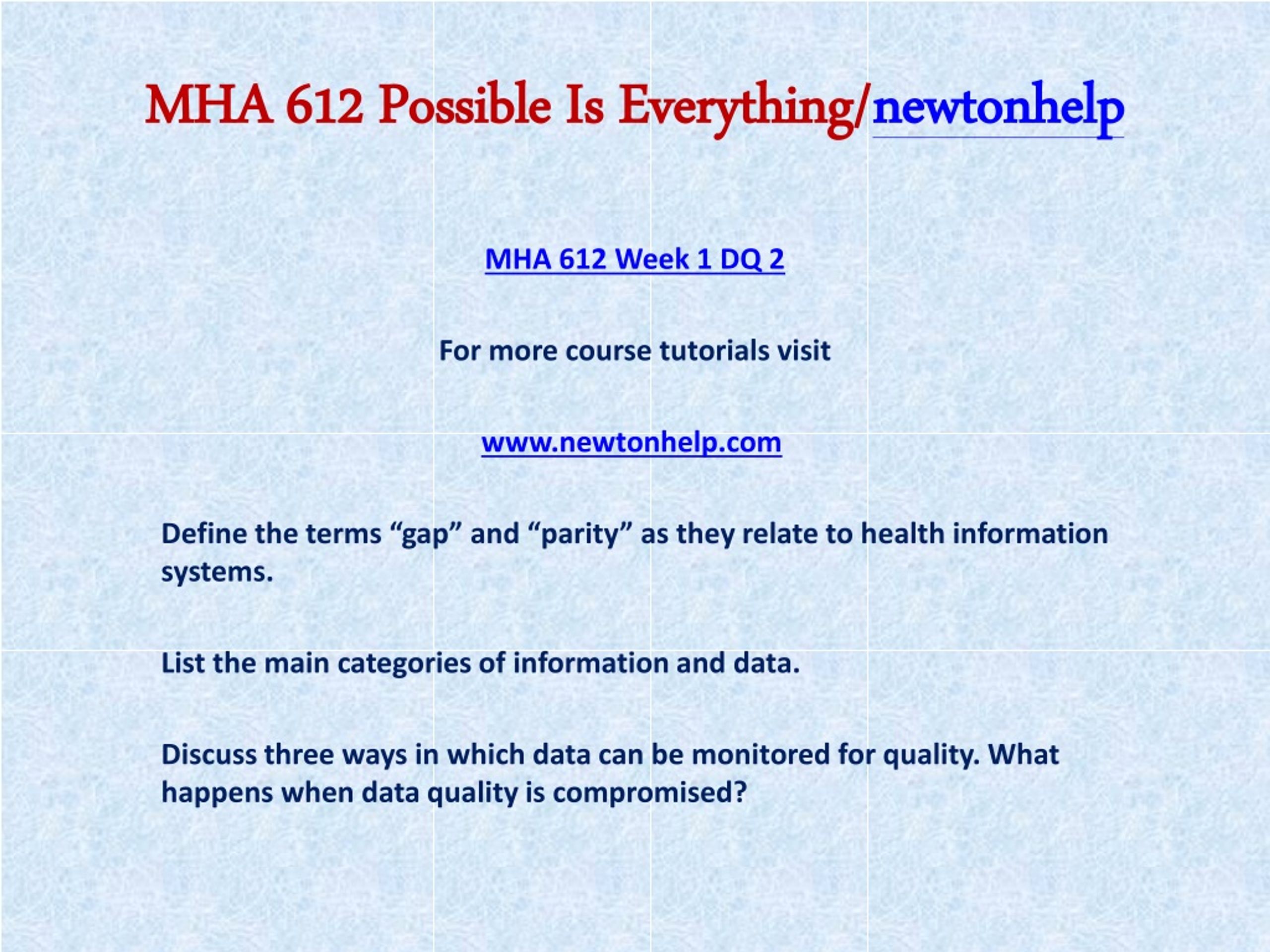 MHA 612 Possible Is Everything/newtonhelp

MHA 612 Week 1 DQ 2

For more course tutorials visit

www.newtonhelp.com

Define the terms “gap” and “parity” as they relate to health information systems.

List the main categories of information and data.

Discuss three ways in which data can be monitored for quality. What happens when data quality is compromised?